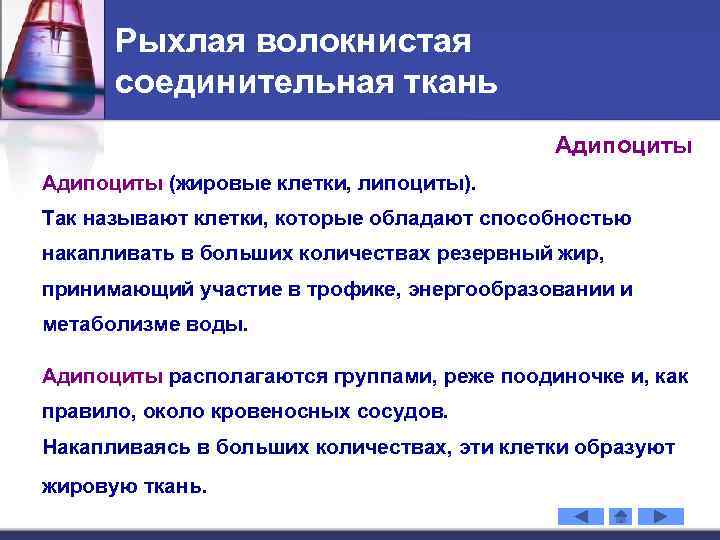 Рыхлая волокнистая соединительная ткань

Адипоциты

Адипоциты (жировые клетки, липоциты).
Так называют клетки, которые обладают способностью накапливать в больших количествах резервный жир, принимающий участие в трофике, энергообразовании и метаболизме воды.

Адипоциты располагаются группами, реже поодиночке и, как правило, около кровеносных сосудов.
Накапливаясь в больших количествах, эти клетки образуют жировую ткань.